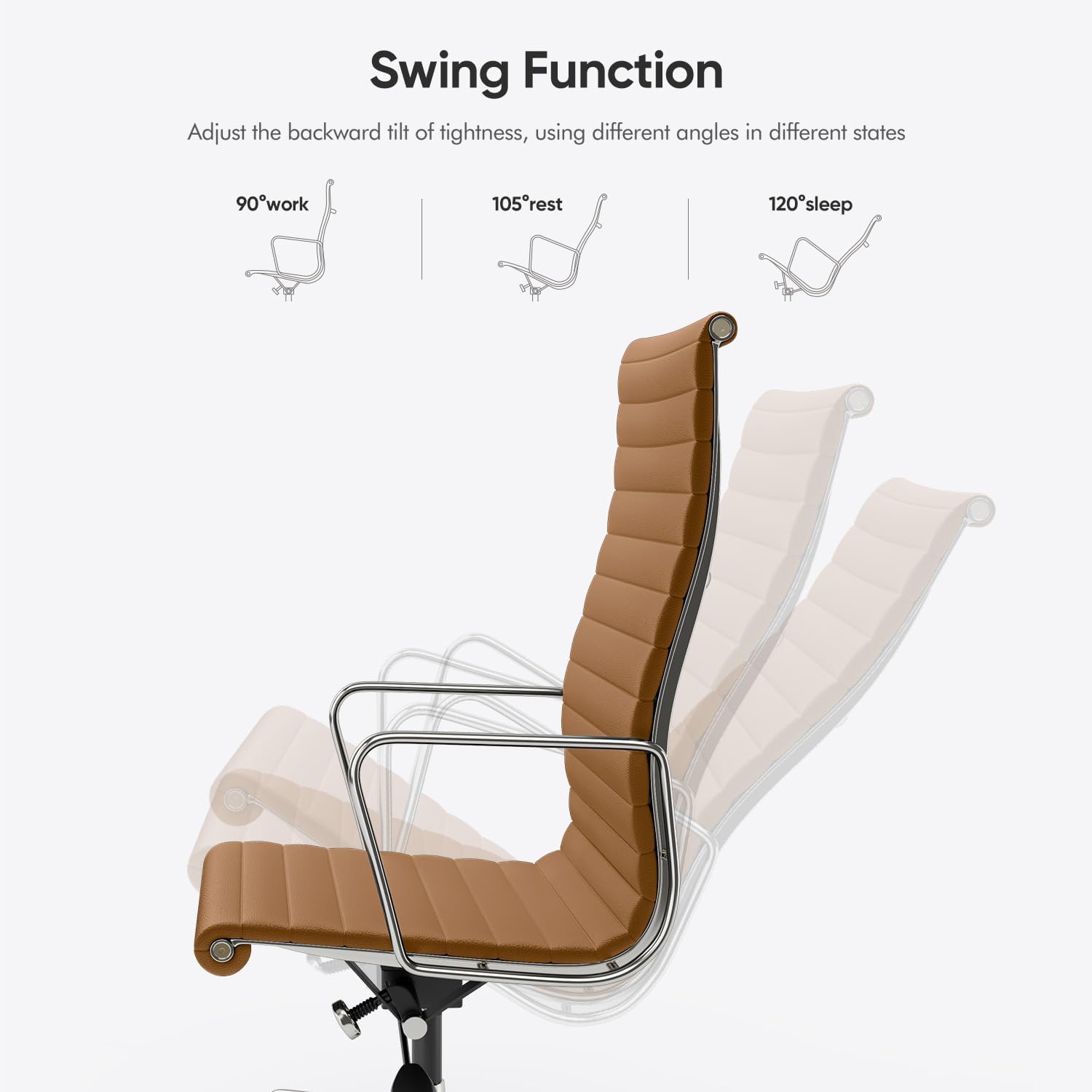 Swing Function

Adjust the backward tilt of tightness, using different angles in different states

90°work

105°rest

120°sleep